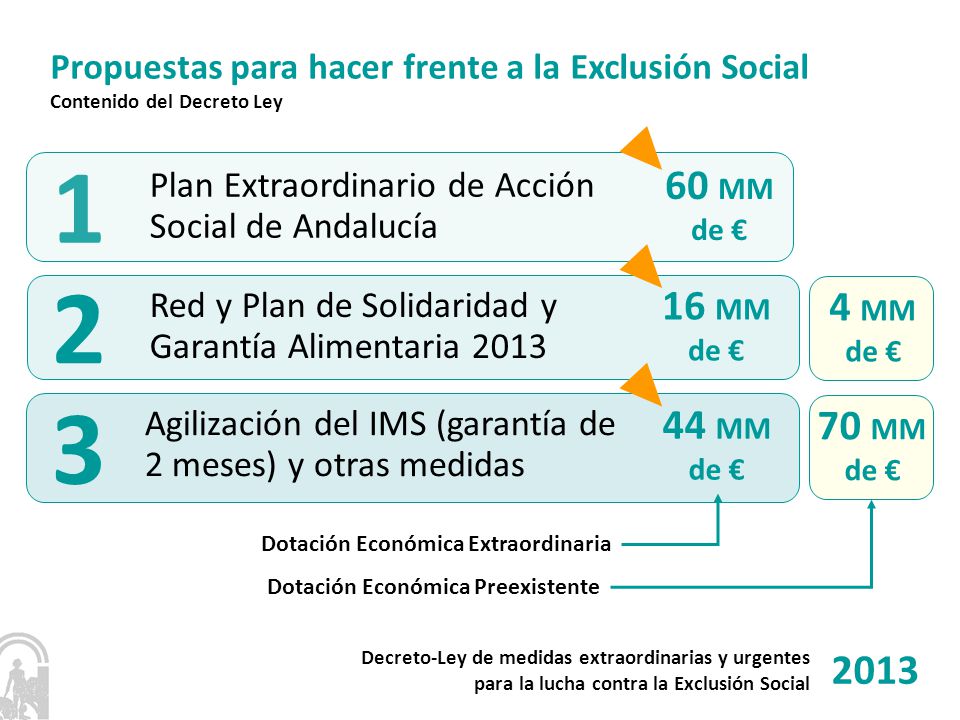 Propuestas para hacer frente a la Exclusión Social
Contenido del Decreto Ley

1 Plan Extraordinario de Acción Social de Andalucía
60 MM de €

2 Red y Plan de Solidaridad y Garantía Alimentaria 2013
16 MM de €
4 MM de €

3 Agilización del IMS (garantía de 2 meses) y otras medidas
44 MM de €
70 MM de €

Dotación Económica Extraordinaria

Dotación Económica Preexistente

Decreto-Ley de medidas extraordinarias y urgentes para la lucha contra la Exclusión Social
2013